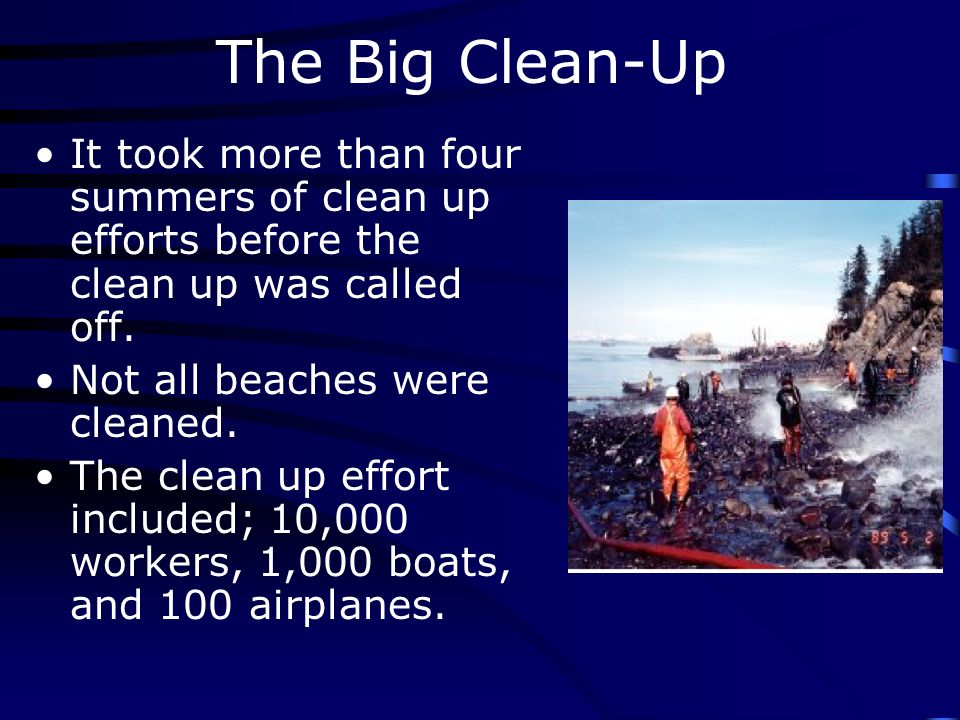 The Big Clean-Up

• It took more than four summers of clean up efforts before the clean up was called off.
• Not all beaches were cleaned.
• The clean up effort included; 10,000 workers, 1,000 boats, and 100 airplanes.

89 5 2